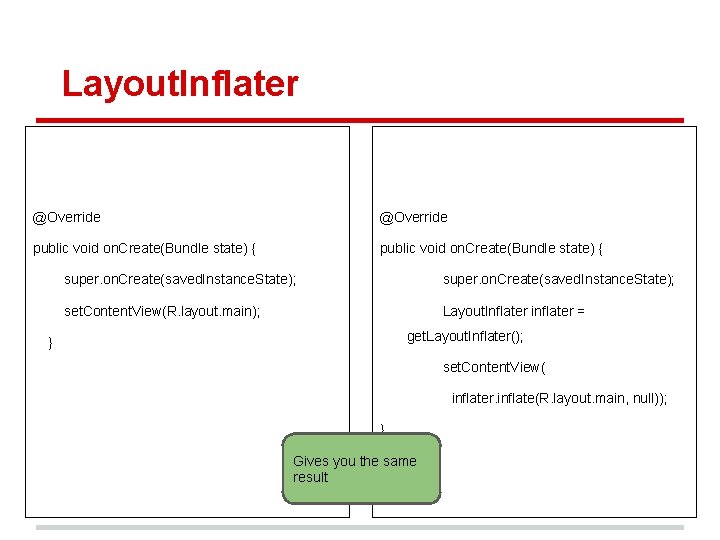 LayoutInflater

@Override

public void onCreate(Bundle state) {

super.onCreate(savedInstanceState);

setContentView(R.layout.main);

}

@Override

public void onCreate(Bundle state) {

super.onCreate(savedInstanceState);

LayoutInflater inflater = getLayoutInflater();

setContentView(

inflater.inflate(R.layout.main, null));

}

Gives you the same result